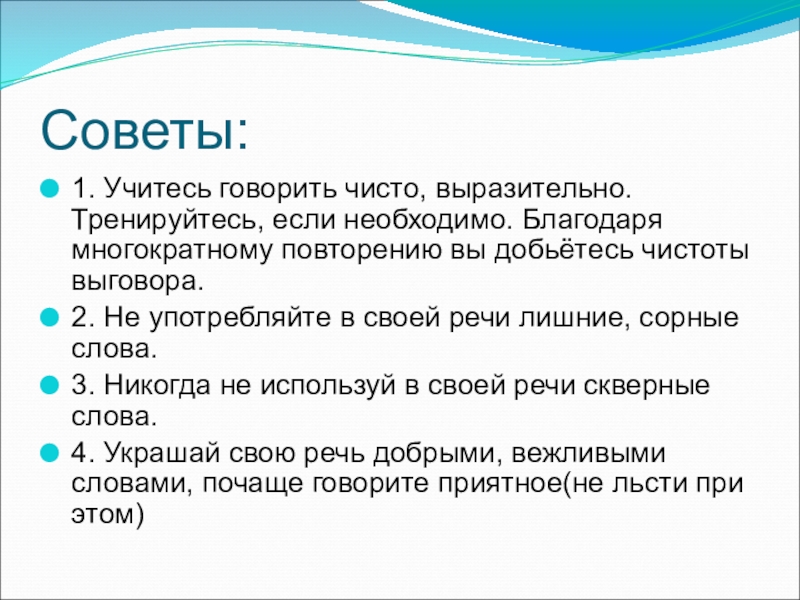 Советы:

1. Учитесь говорить чисто, выразительно. Тренируйтесь, если необходимо. Благодаря многократному повторению вы добьётесь чистоты выговора.

2. Не употребляйте в своей речи лишние, сорные слова.

3. Никогда не используй в своей речи скверные слова.

4. Украшай свою речь добрыми, вежливыми словами, почаще говорите приятное(не льсти при этом)